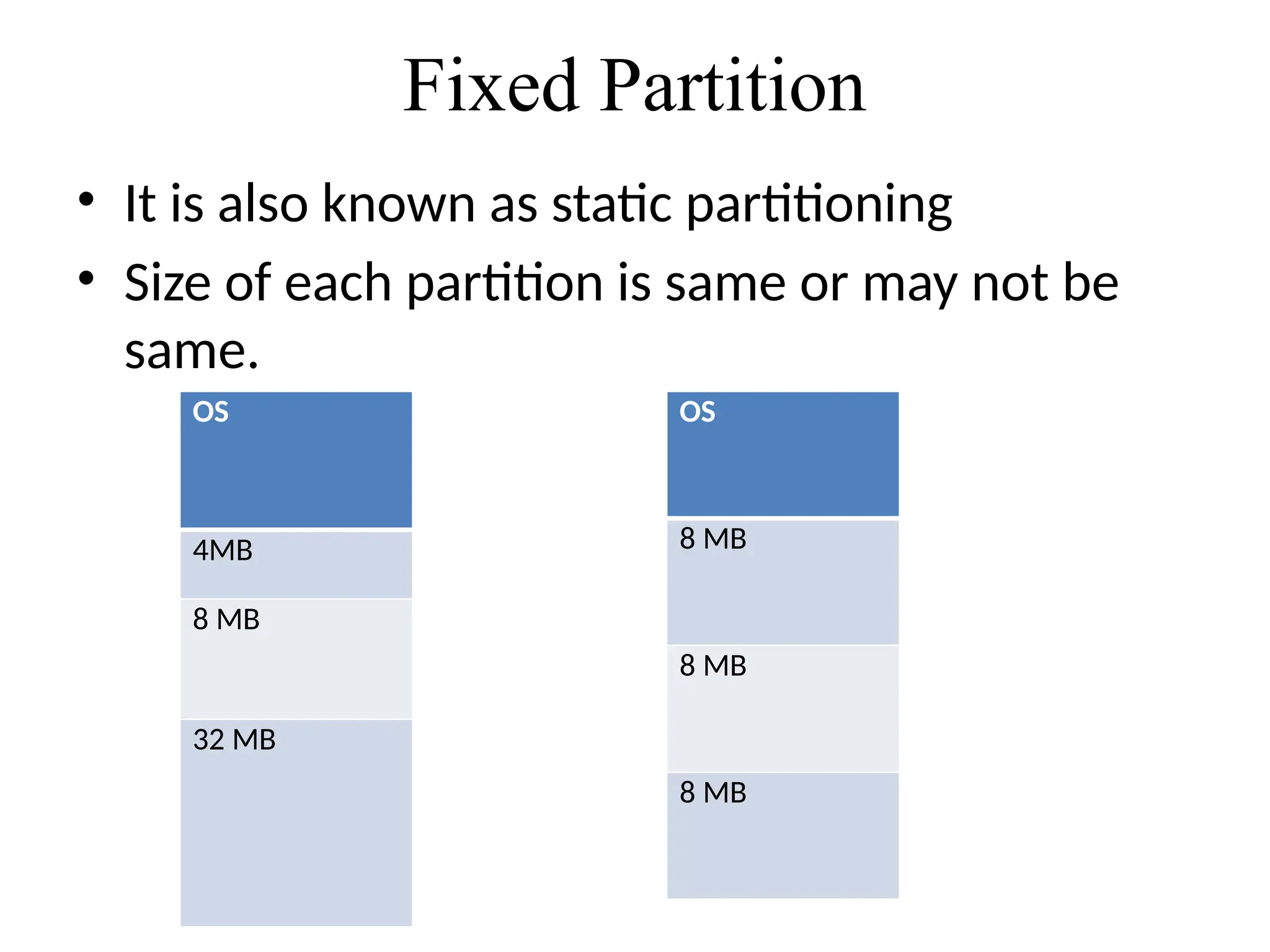 Fixed Partition

• It is also known as static partitioning
• Size of each partition is same or may not be same.

| OS |
|---|
| 4MB |
| 8 MB |
| 32 MB |

| OS |
|---|
| 8 MB |
| 8 MB |
| 8 MB |